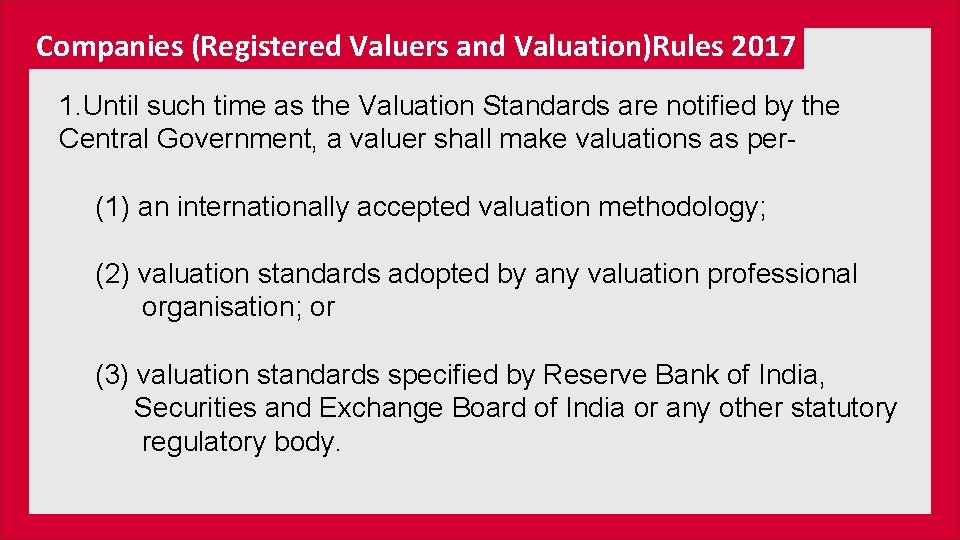 Companies (Registered Valuers and Valuation)Rules 2017

1.Until such time as the Valuation Standards are notified by the Central Government, a valuer shall make valuations as per-

(1) an internationally accepted valuation methodology;

(2) valuation standards adopted by any valuation professional organisation; or

(3) valuation standards specified by Reserve Bank of India, Securities and Exchange Board of India or any other statutory regulatory body.